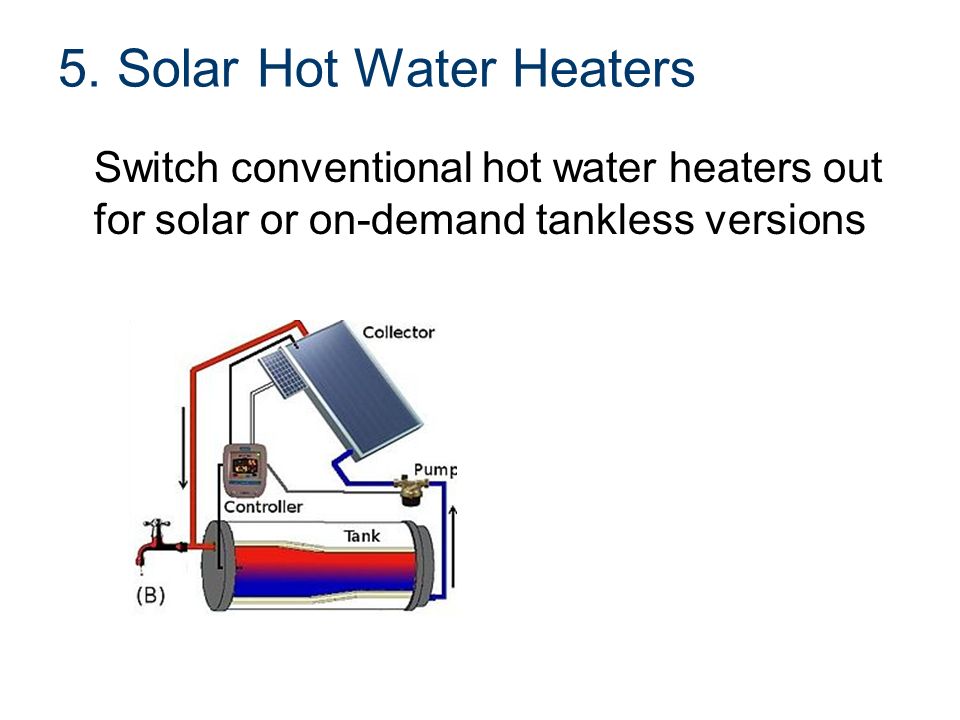 5. Solar Hot Water Heaters

Switch conventional hot water heaters out for solar or on-demand tankless versions

Collector

Pump

Controller

Tank

(B)